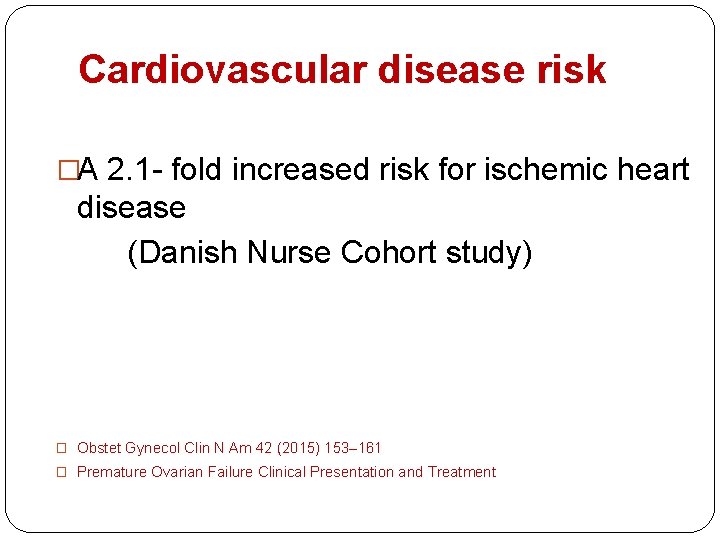 Cardiovascular disease risk

□A 2.1- fold increased risk for ischemic heart disease

(Danish Nurse Cohort study)

□ Obstet Gynecol Clin N Am 42 (2015) 153–161

□ Premature Ovarian Failure Clinical Presentation and Treatment